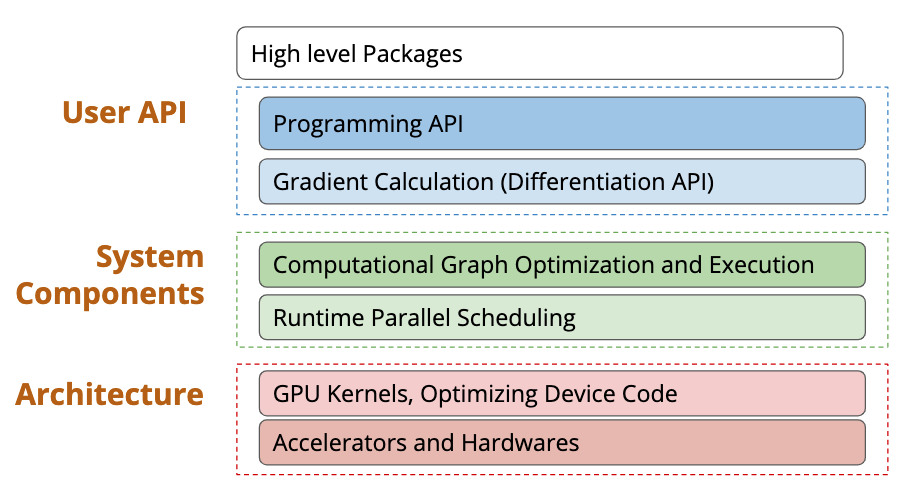 High level Packages

User API

Programming API

Gradient Calculation (Differentiation API)

System Components

Computational Graph Optimization and Execution

Runtime Parallel Scheduling

Architecture

GPU Kernels, Optimizing Device Code

Accelerators and Hardwares